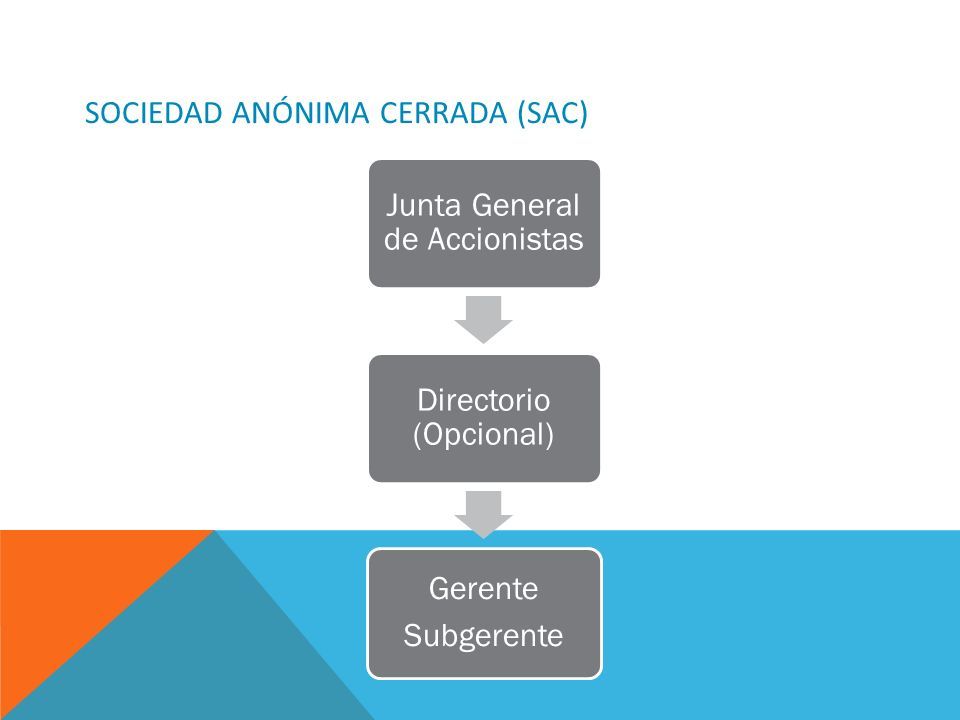 SOCIEDAD ANÓNIMA CERRADA (SAC)

Junta General de Accionistas

Directorio (Opcional)

Gerente

Subgerente